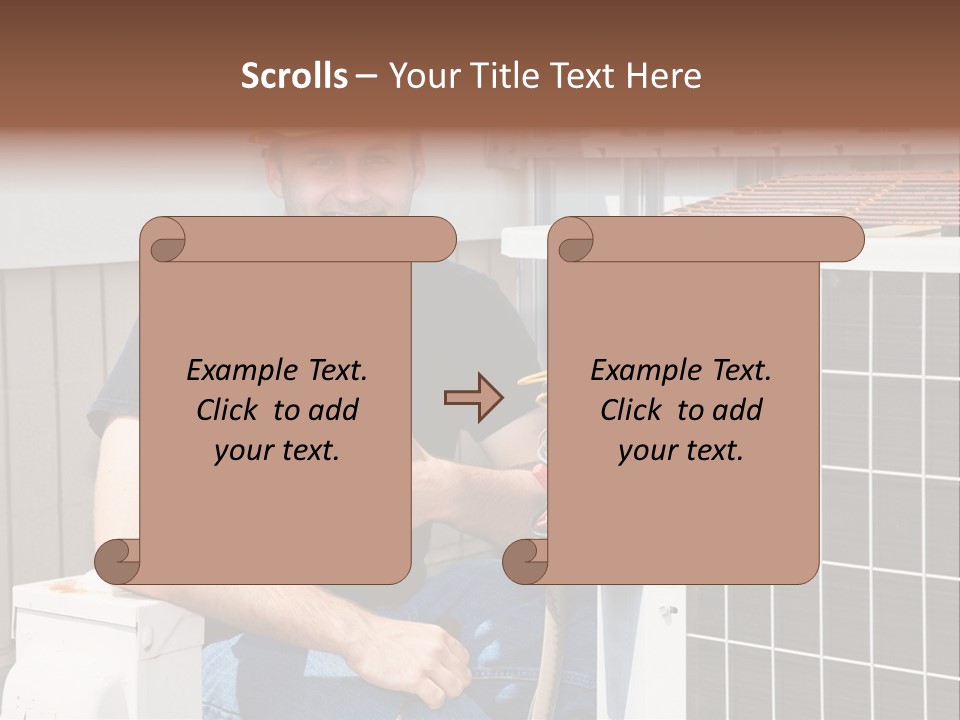 Scrolls – Your Title Text Here

Example Text. Click to add your text.

Example Text. Click to add your text.